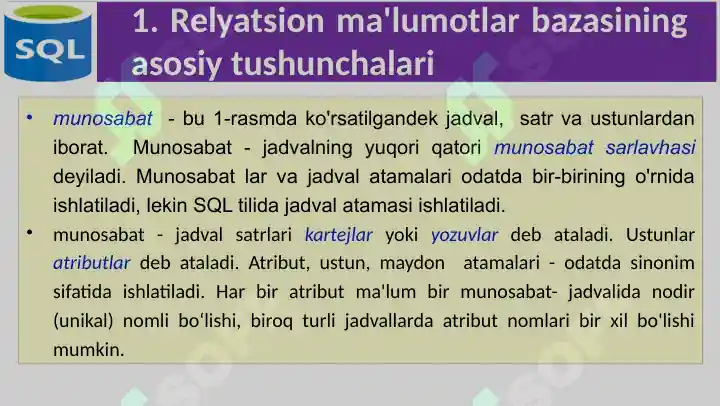 SQL

1. Relyatsion ma'lumotlar bazasining asosiy tushunchalari

• munosabat - bu 1-rasmda ko'rsatilgandek jadval, satr va ustunlardan iborat. Munosabat - jadvalning yuqori qatori munosabat sarlavhasi deyiladi. Munosabat lar va jadval atamalari odatda bir-birining o'rnida ishlatiladi, lekin SQL tilida jadval atamasi ishlatiladi.

• munosabat - jadval satrlari kartejlar yoki yozuvlar deb ataladi. Ustunlar atributlar deb ataladi. Atribut, ustun, maydon atamalari - odatda sinonim sifatida ishlatiladi. Har bir atribut ma'lum bir munosabat- jadvalida nodir (unikal) nomli bo'lishi, biroq turli jadvallarda atribut nomlari bir xil bo'lishi mumkin.